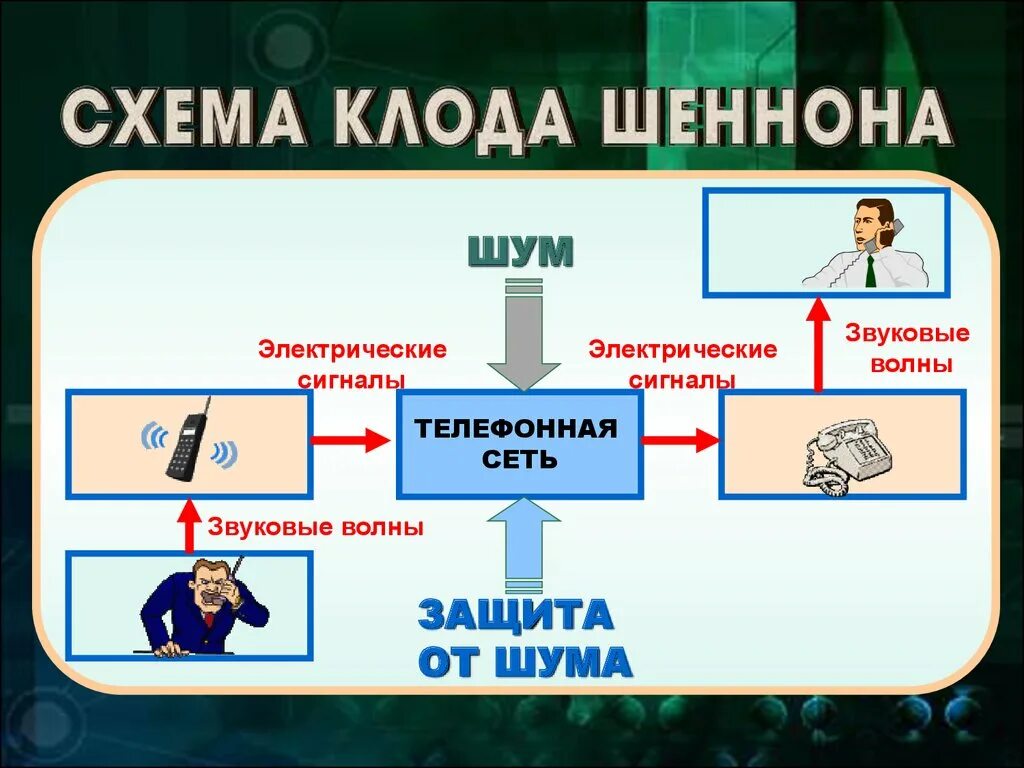 СХЕМА КЛОДА ШЕННОНА

ШУМ

Электрические сигналы

Электрические сигналы

Звуковые волны

ТЕЛЕФОННАЯ СЕТЬ

Звуковые волны

ЗАЩИТА ОТ ШУМА